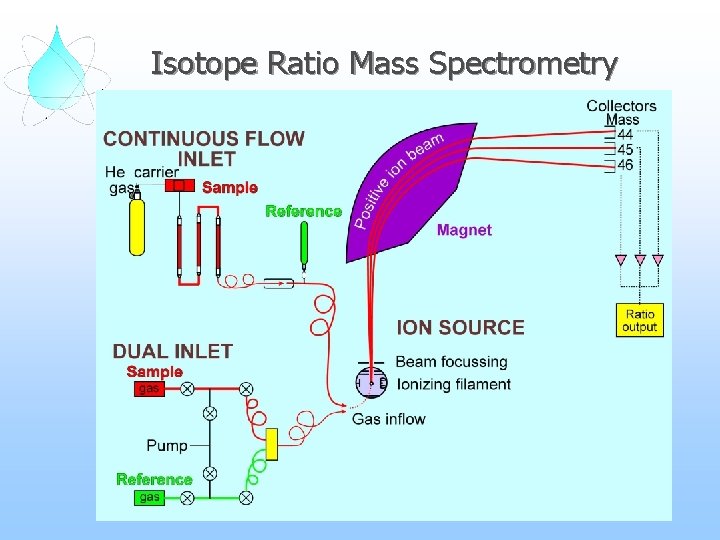 Isotope Ratio Mass Spectrometry

CONTINUOUS FLOW INLET

He carrier gas

Sample

Reference

Positive ion beam

Magnet

Collectors Mass

44

45

46

Ratio output

ION SOURCE

Beam focussing

Ionizing filament

Gas inflow

DUAL INLET

Sample

gas

Pump

Reference

gas